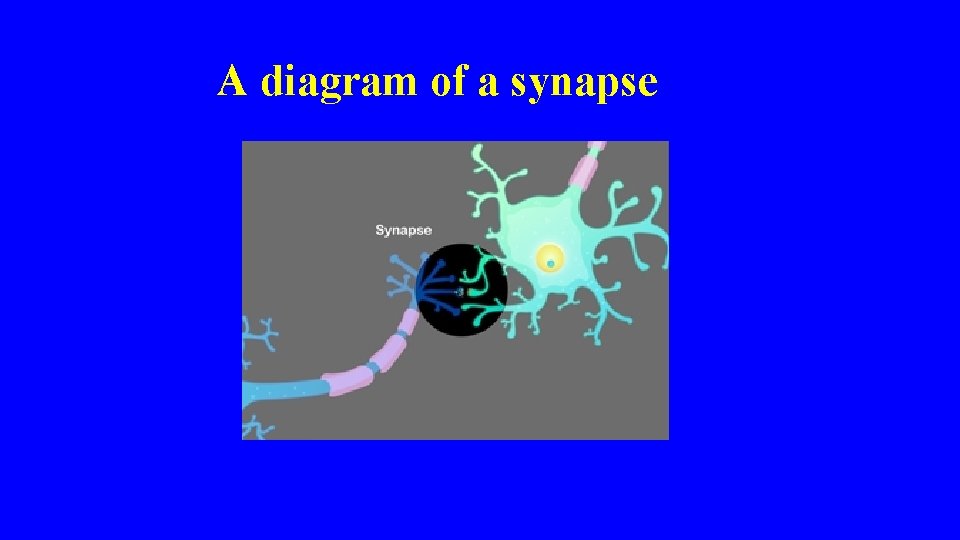 A diagram of a synapse

Synapse